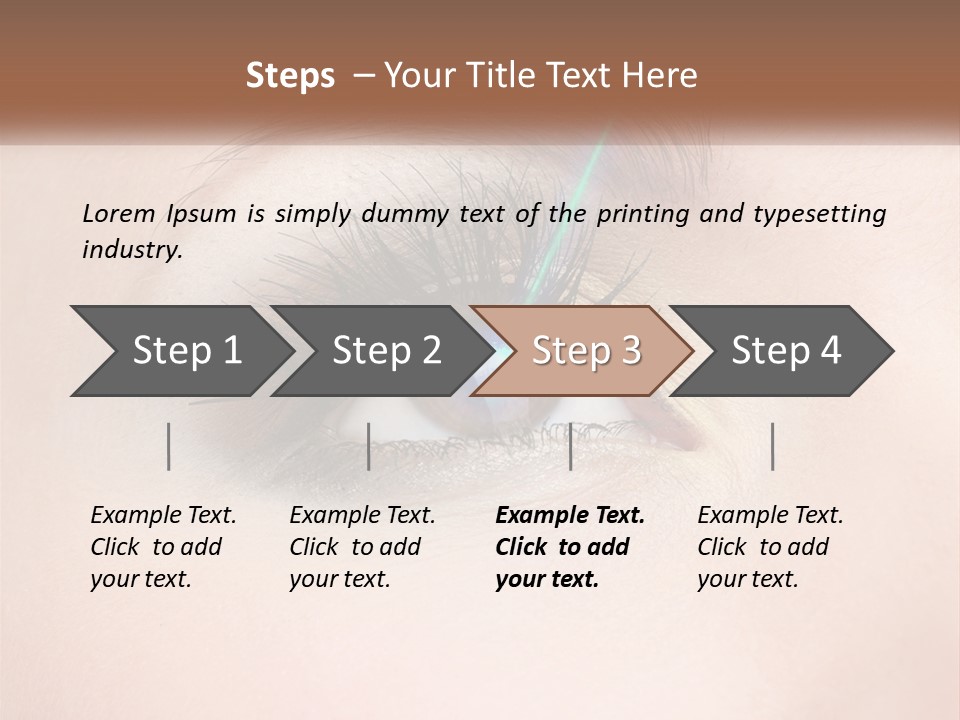 Steps – Your Title Text Here

Lorem Ipsum is simply dummy text of the printing and typesetting industry.

Step 1

Step 2

Step 3

Step 4

Example Text. Click to add your text.

Example Text. Click to add your text.

Example Text. Click to add your text.

Example Text. Click to add your text.